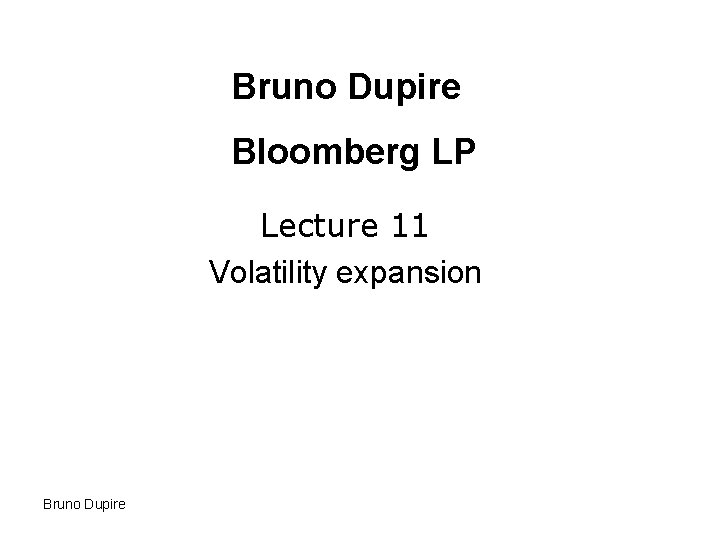 Bruno Dupire

Bloomberg LP

Lecture 11

Volatility expansion

Bruno Dupire